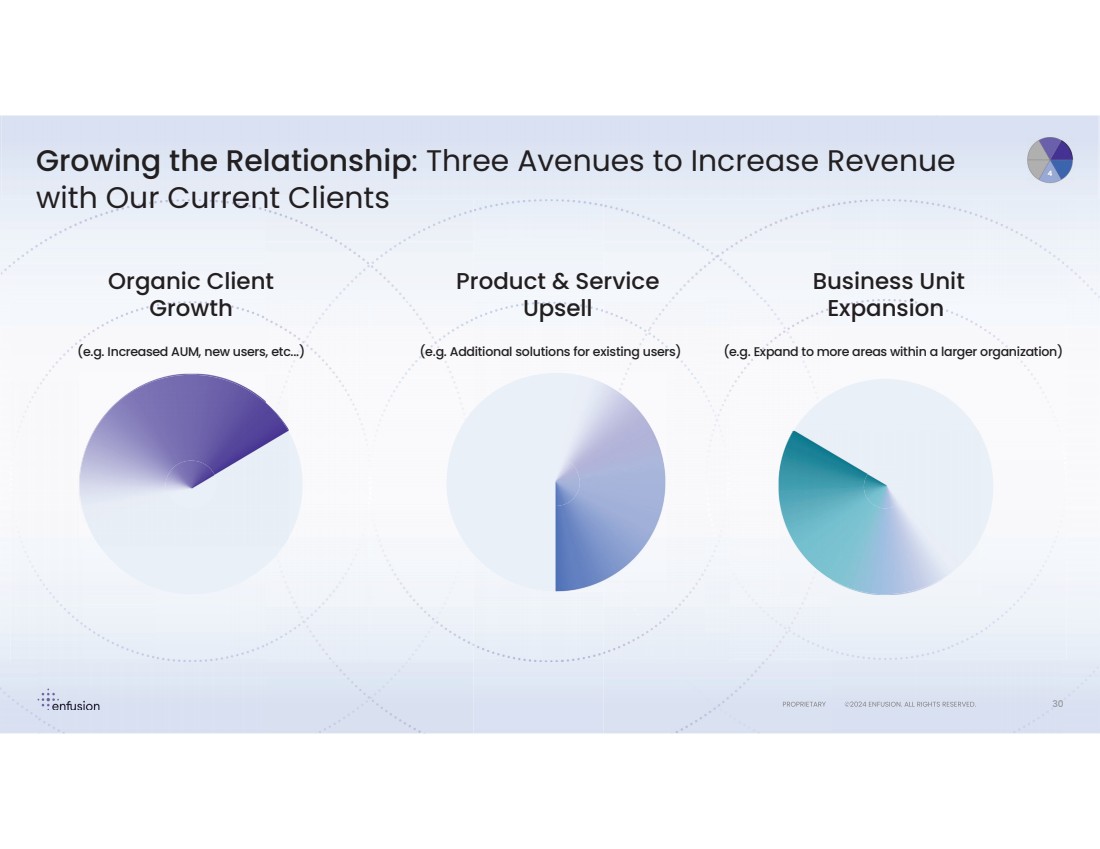 Growing the Relationship: Three Avenues to Increase Revenue with Our Current Clients

4

Organic Client Growth

(e.g. Increased AUM, new users, etc...)

Product & Service Upsell

(e.g. Additional solutions for existing users)

Business Unit Expansion

(e.g. Expand to more areas within a larger organization)

enfusion

PROPRIETARY ©2024 ENFUSION. ALL RIGHTS RESERVED.

30